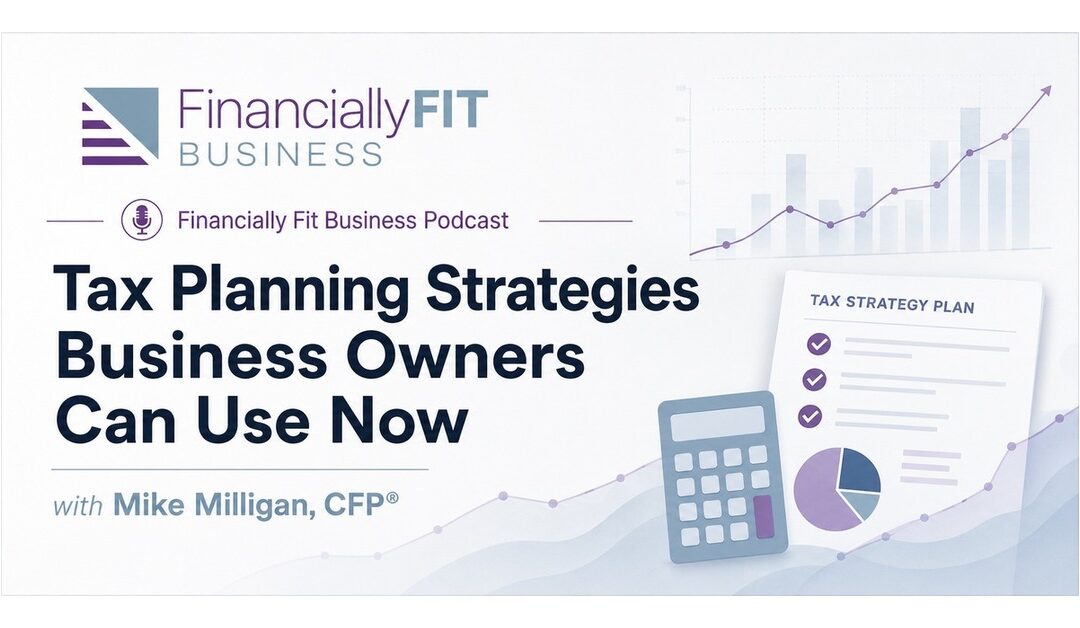 FinanciallyFIT
BUSINESS

Financially Fit Business Podcast

Tax Planning Strategies Business Owners Can Use Now

with Mike Milligan, CFP®

TAX STRATEGY PLAN